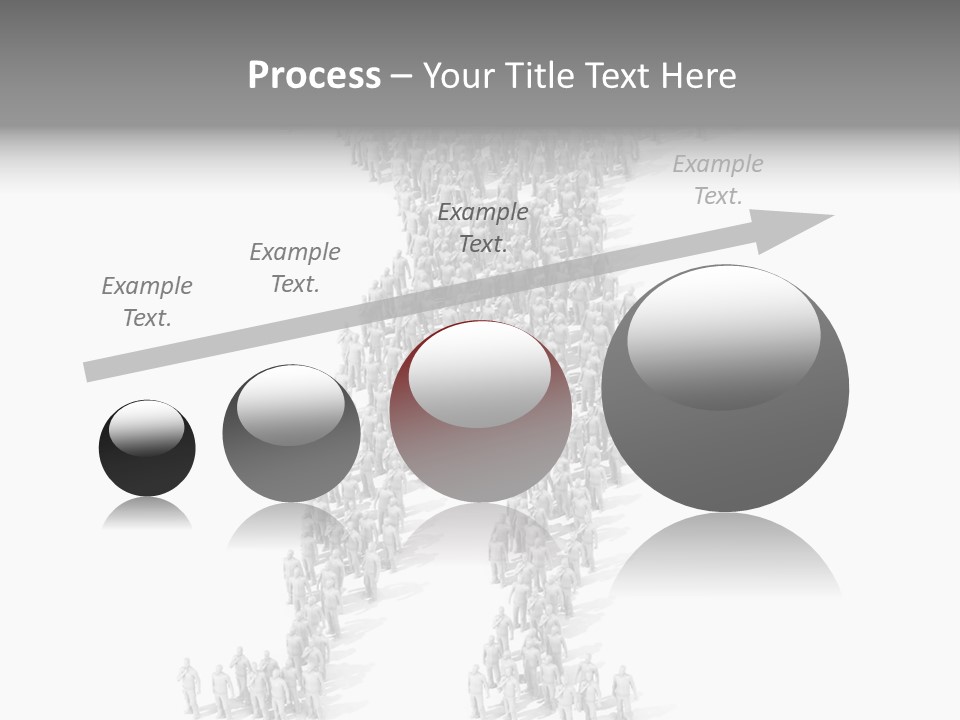 Process – Your Title Text Here

Example Text.

Example Text.

Example Text.

Example Text.